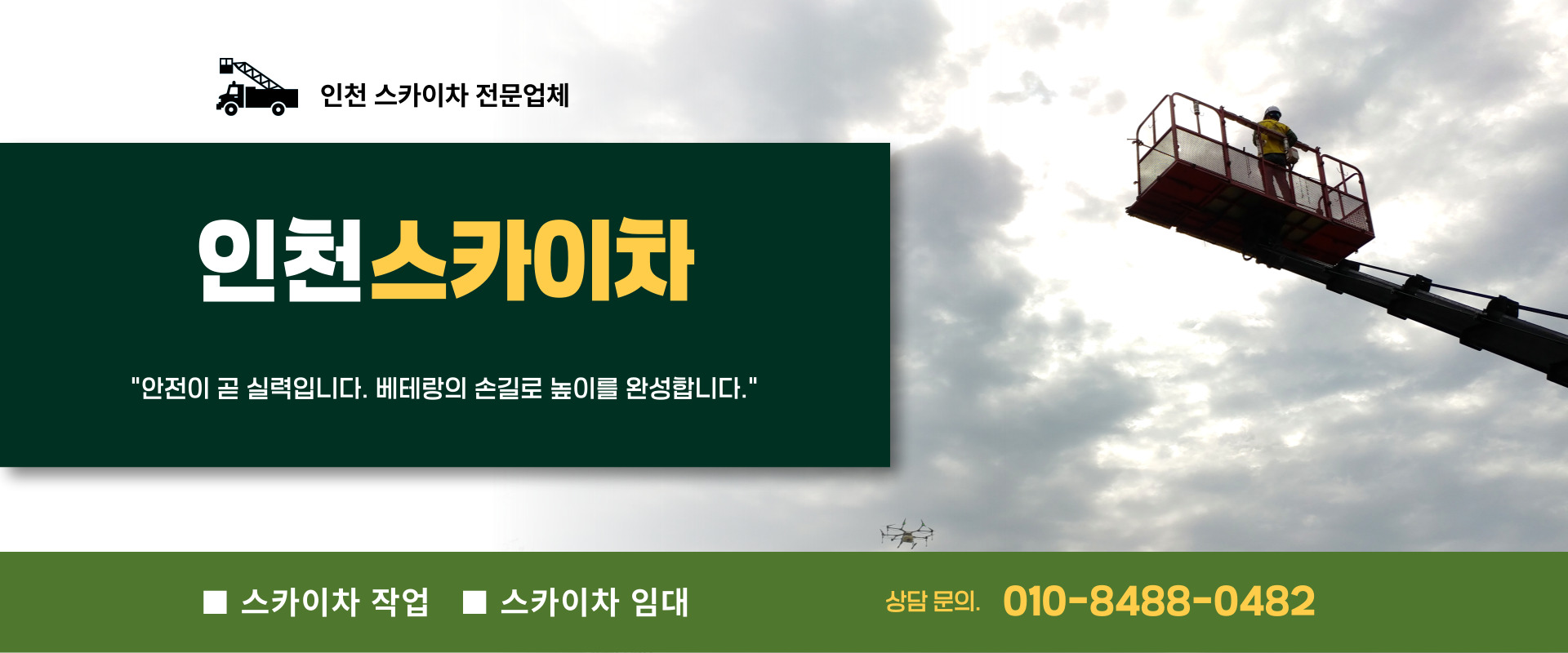 인천 스카이차 전문업체

인천스카이차

"안전이 곧 실력입니다. 베테랑의 손길로 높이를 완성합니다."

■ 스카이차 작업 ■ 스카이차 임대

상담 문의. 010-8488-0482